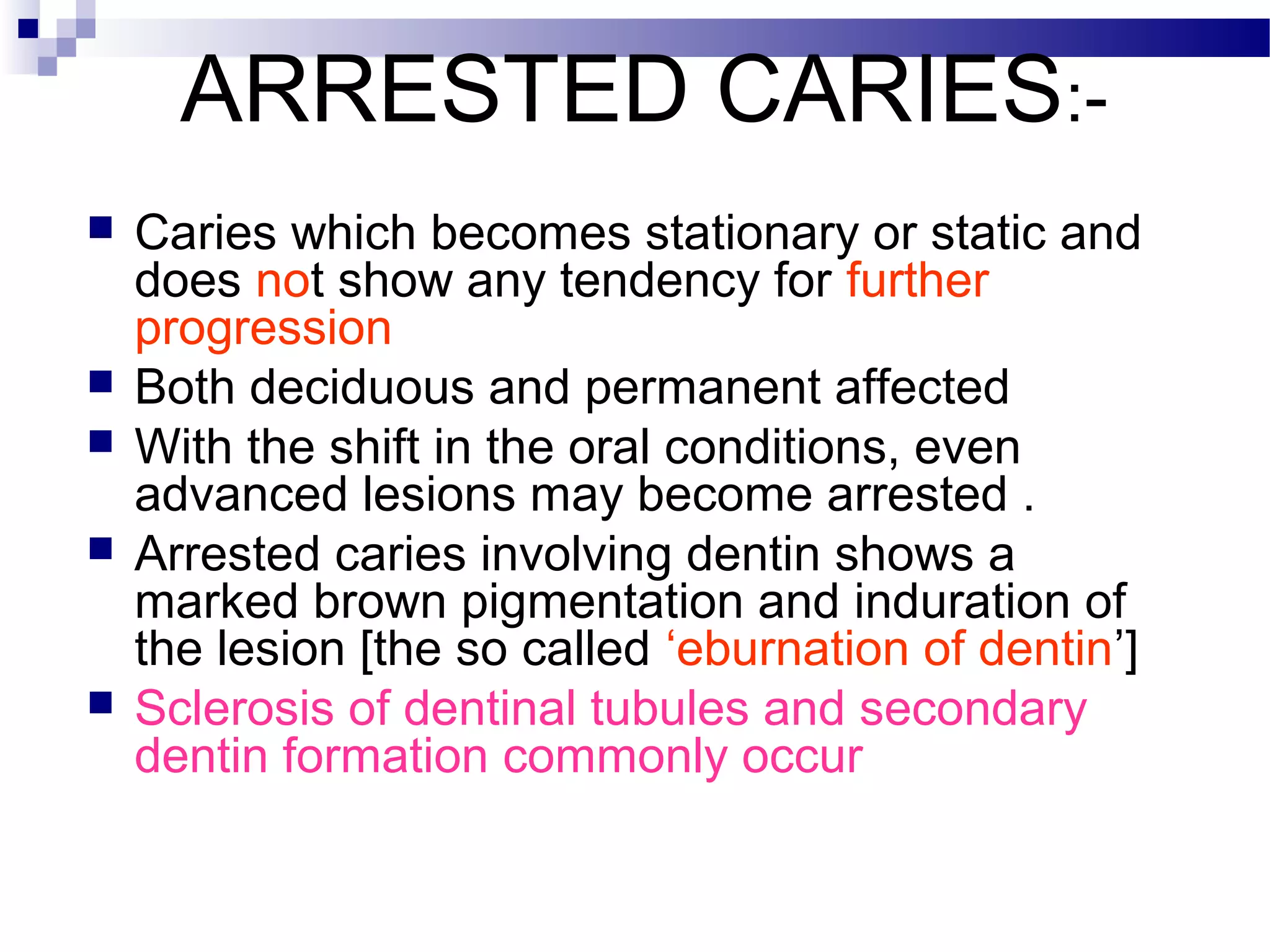 ARRESTED CARIES:-

- Caries which becomes stationary or static and does not show any tendency for further progression
- Both deciduous and permanent affected
- With the shift in the oral conditions, even advanced lesions may become arrested .
- Arrested caries involving dentin shows a marked brown pigmentation and induration of the lesion [the so called ‘eburnation of dentin’]
- Sclerosis of dentinal tubules and secondary dentin formation commonly occur